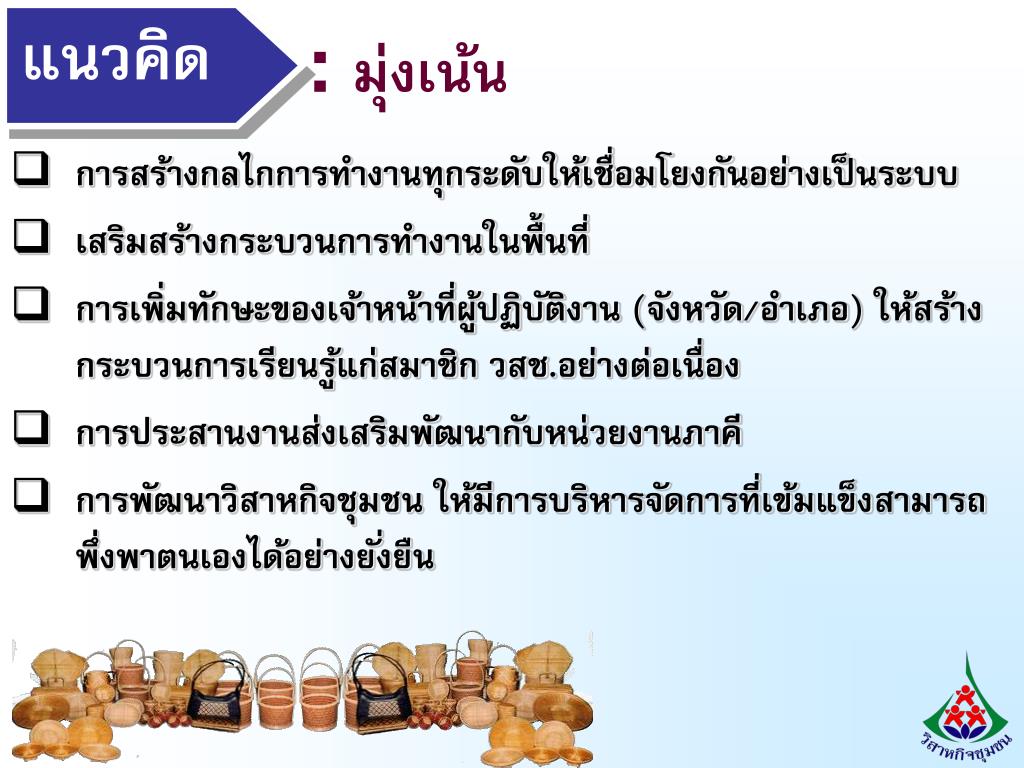 แนวคิด : มุ่งเน้น

❑ การสร้างกลไกการทำงานทุกระดับให้เชื่อมโยงกันอย่างเป็นระบบ

❑ เสริมสร้างกระบวนการทำงานในพื้นที่

❑ การเพิ่มทักษะของเจ้าหน้าที่ผู้ปฏิบัติงาน (จังหวัด/อำเภอ) ให้สร้างกระบวนการเรียนรู้แก่สมาชิก วสช.อย่างต่อเนื่อง

❑ การประสานงานส่งเสริมพัฒนากับหน่วยงานภาคี

❑ การพัฒนาวิสาหกิจชุมชน ให้มีการบริหารจัดการที่เข้มแข็งสามารถพึ่งพาตนเองได้อย่างยั่งยืน

วิสาหกิจชุมชน